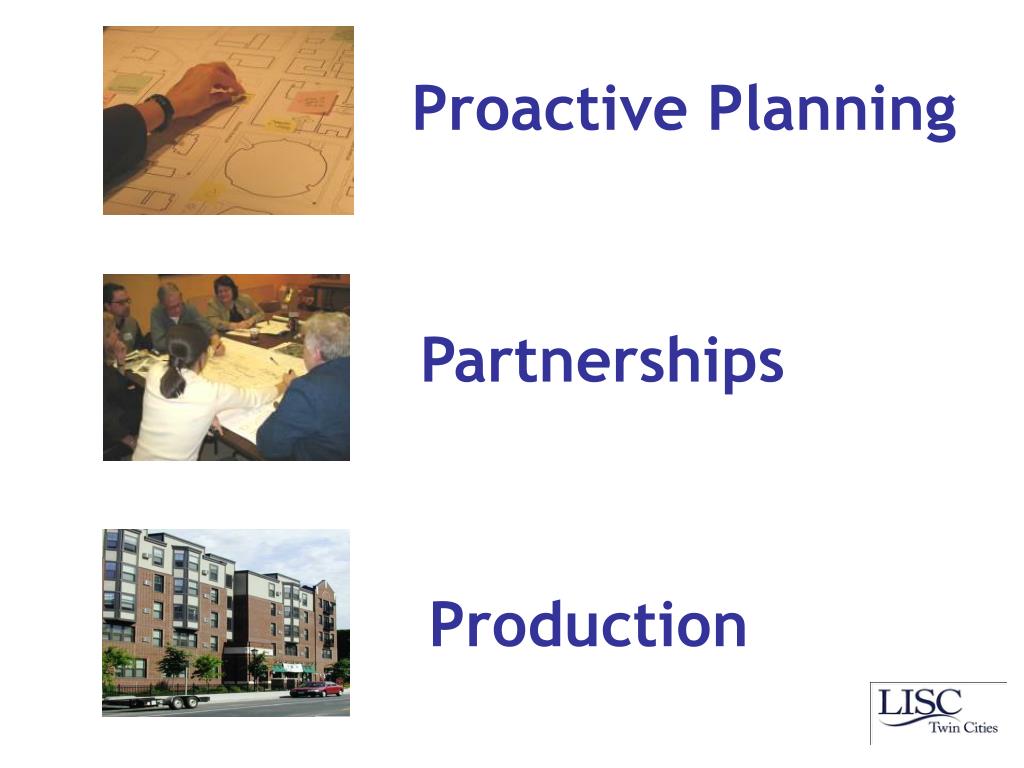 Proactive Planning

Partnerships

Production

LISC
Twin Cities